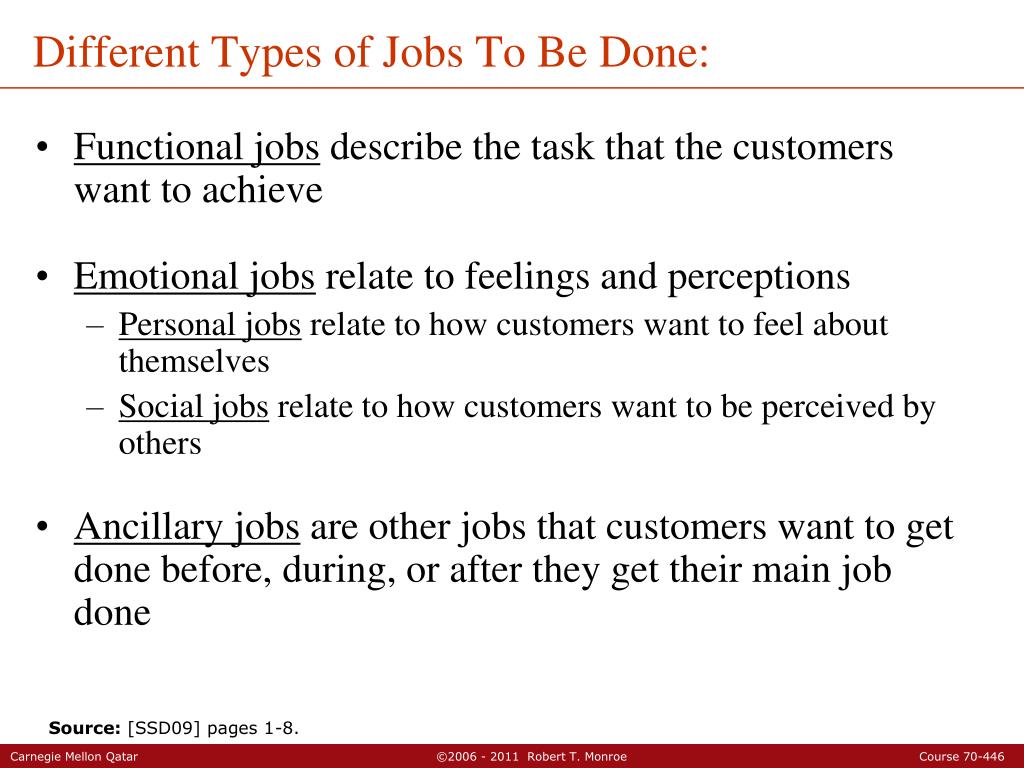 Different Types of Jobs To Be Done:

• Functional jobs describe the task that the customers want to achieve

• Emotional jobs relate to feelings and perceptions
– Personal jobs relate to how customers want to feel about themselves
– Social jobs relate to how customers want to be perceived by others

• Ancillary jobs are other jobs that customers want to get done before, during, or after they get their main job done

Source: [SSD09] pages 1-8.

Carnegie Mellon Qatar ©2006 - 2011 Robert T. Monroe Course 70-446